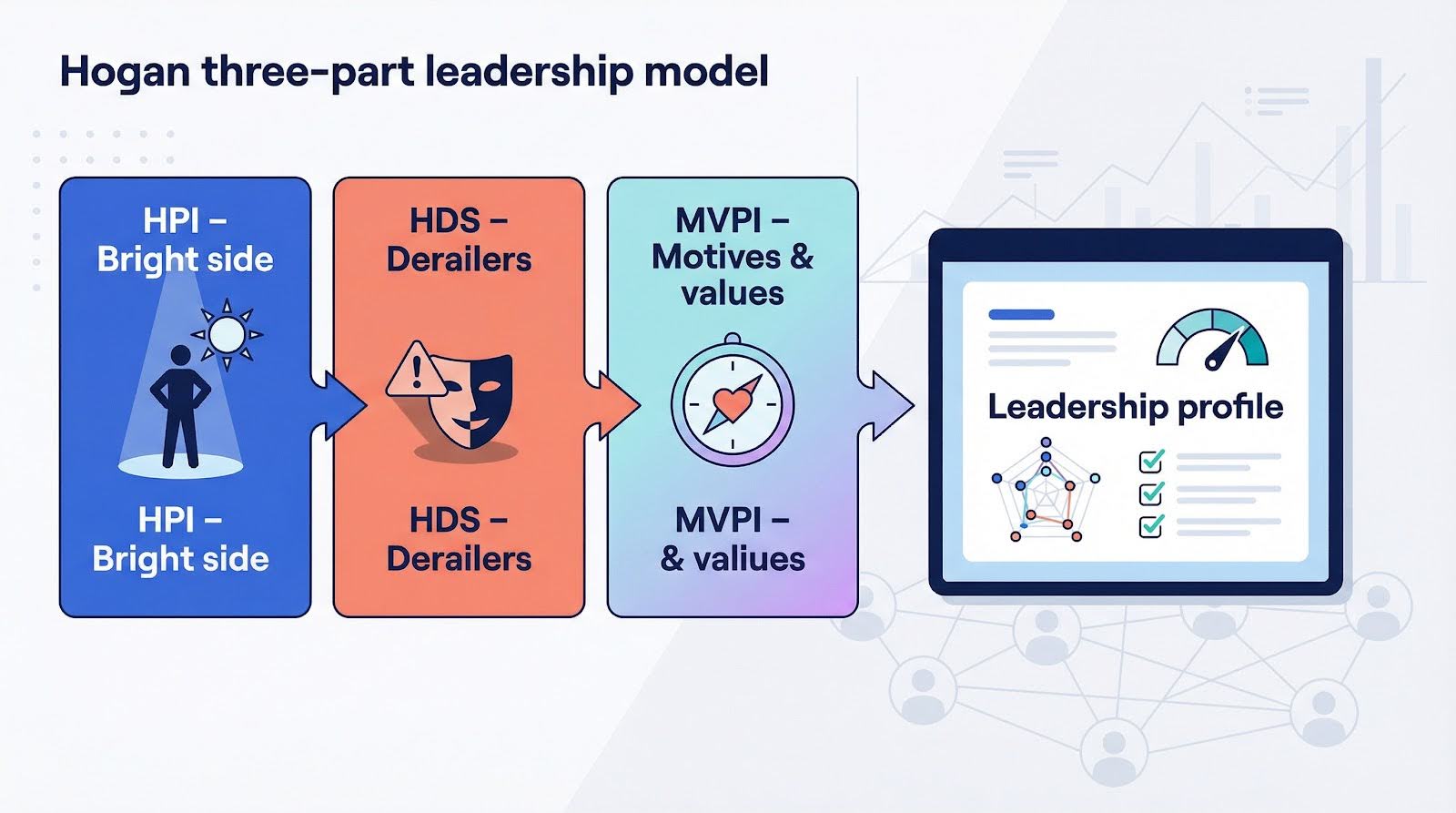 Hogan three-part leadership model

HPI –
Bright side

HPI –
Bright side

HDS –
Derailers

HDS –
Derailers

MVPI –
Motives &
values

MVPI –
& valiues

Leadership profile